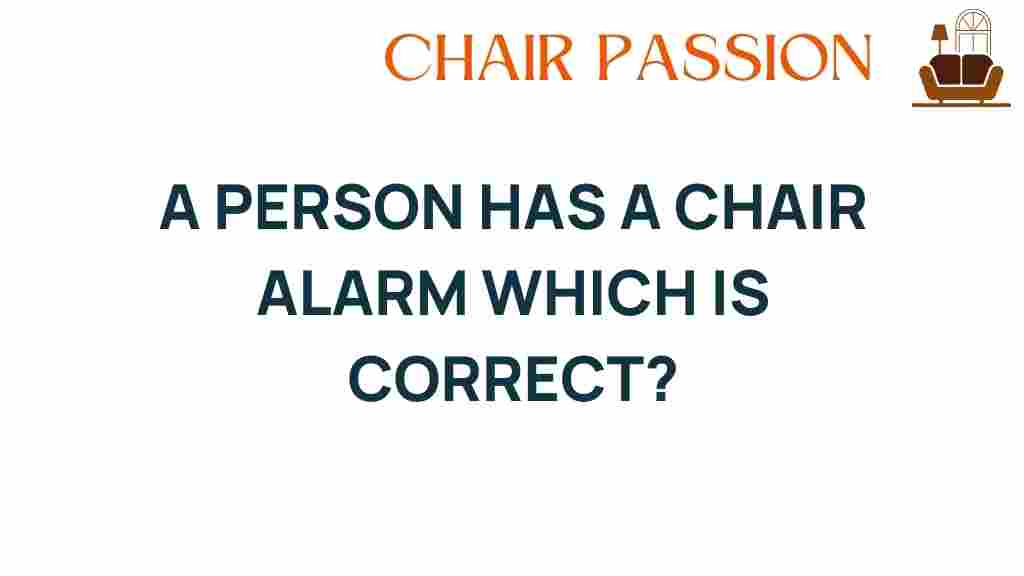 CHAIR PASSION

A PERSON HAS A CHAIR ALARM WHICH IS CORRECT?